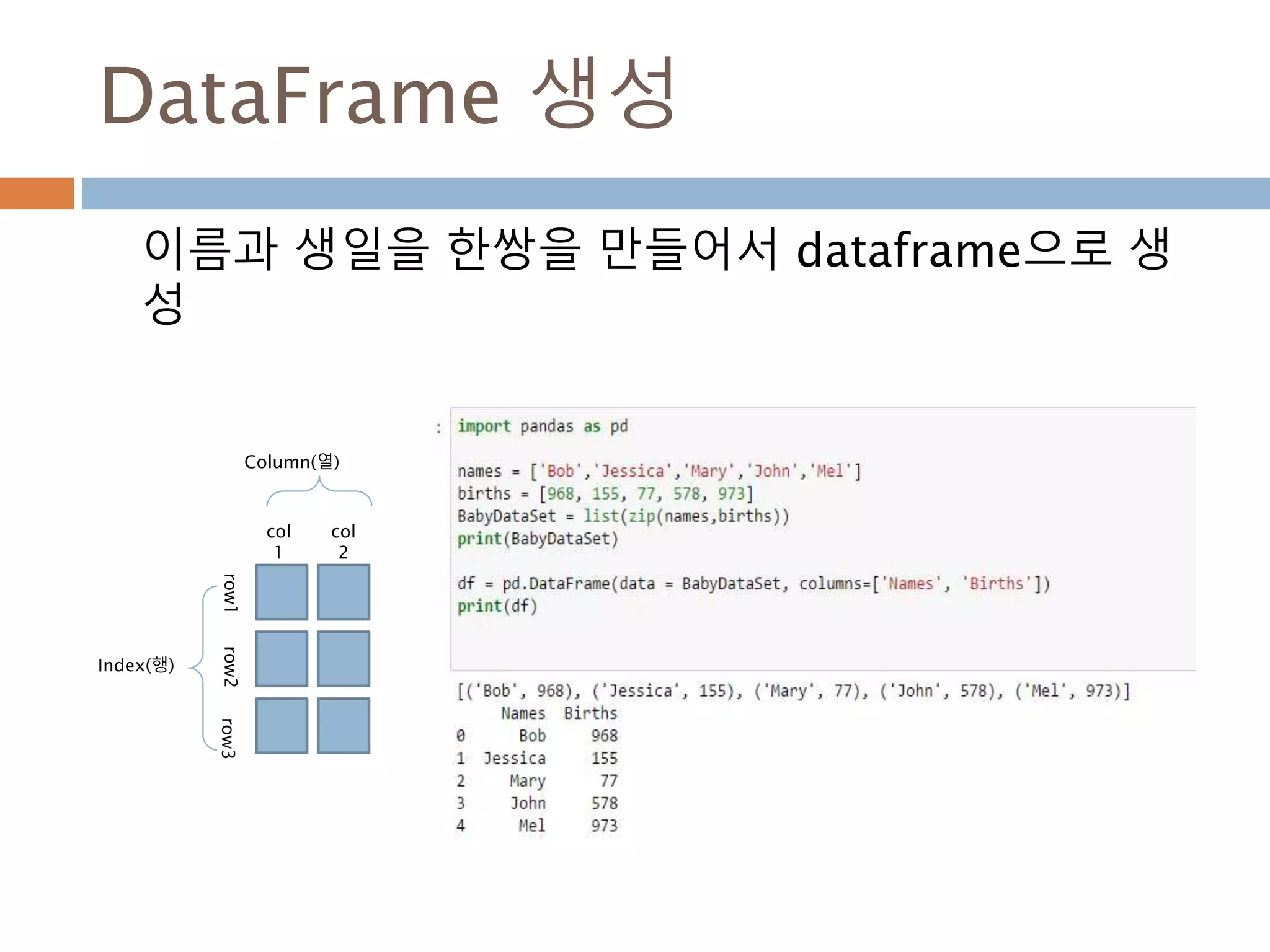 DataFrame 생성

이름과 생일을 한쌍을 만들어서 dataframe으로 생성

Column(열)

col 1 col 2

Index(행)

row1 row2 row3

:

import pandas as pd

names = ['Bob','Jessica','Mary','John','Mel']
births = [968, 155, 77, 578, 973]
BabyDataSet = list(zip(names,births))
print(BabyDataSet)

df = pd.DataFrame(data = BabyDataSet, columns=['Names', 'Births'])
print(df)

[('Bob', 968), ('Jessica', 155), ('Mary', 77), ('John', 578), ('Mel', 973)]

|  | Names | Births |
|---|---|---|
| 0 | Bob | 968 |
| 1 | Jessica | 155 |
| 2 | Mary | 77 |
| 3 | John | 578 |
| 4 | Mel | 973 |